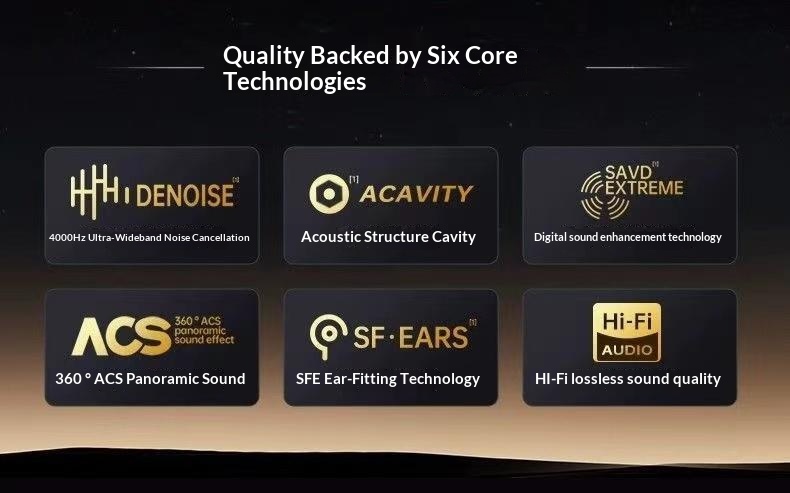 Quality Backed by Six Core Technologies

DENOISE [1]
4000Hz Ultra-Wideband Noise Cancellation

[1] ACAVITY
Acoustic Structure Cavity

SAVD [1] EXTREME
Digital sound enhancement technology

ACS 360 ° ACS panoramic sound effect
360 ° ACS Panoramic Sound

SF·EARS [1]
SFE Ear-Fitting Technology

Hi-Fi AUDIO
HI-Fi lossless sound quality